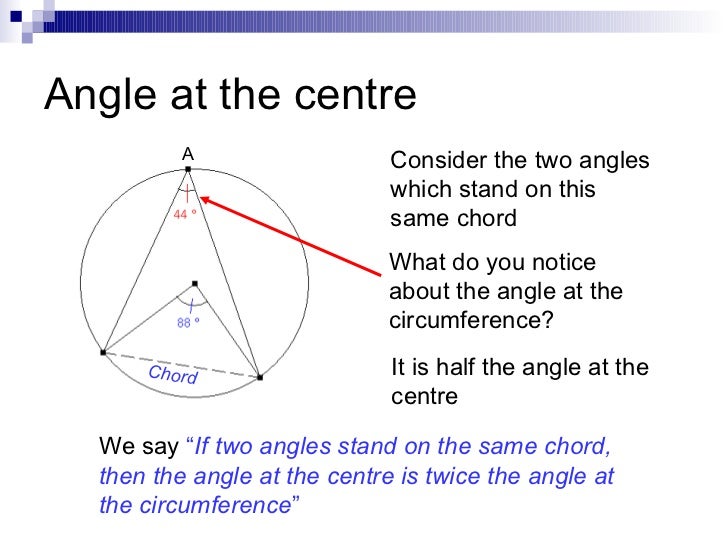 Angle at the centre

A

44 °

88 °

Chord

Consider the two angles which stand on this same chord

What do you notice about the angle at the circumference?

It is half the angle at the centre

We say "If two angles stand on the same chord, then the angle at the centre is twice the angle at the circumference"